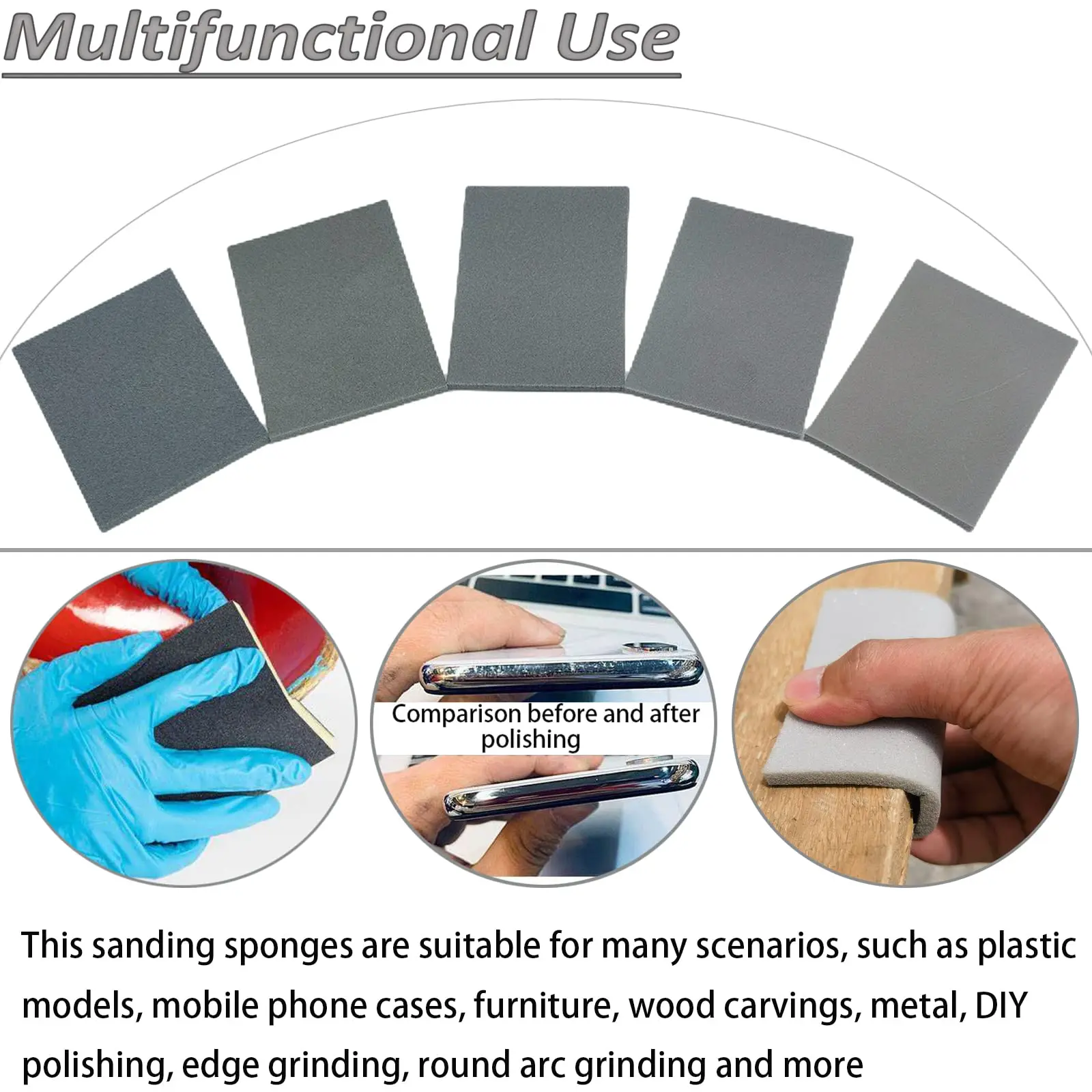 Multifunctional Use

Comparison before and after polishing

This sanding sponges are suitable for many scenarios, such as plastic models, mobile phone cases, furniture, wood carvings, metal, DIY polishing, edge grinding, round arc grinding and more